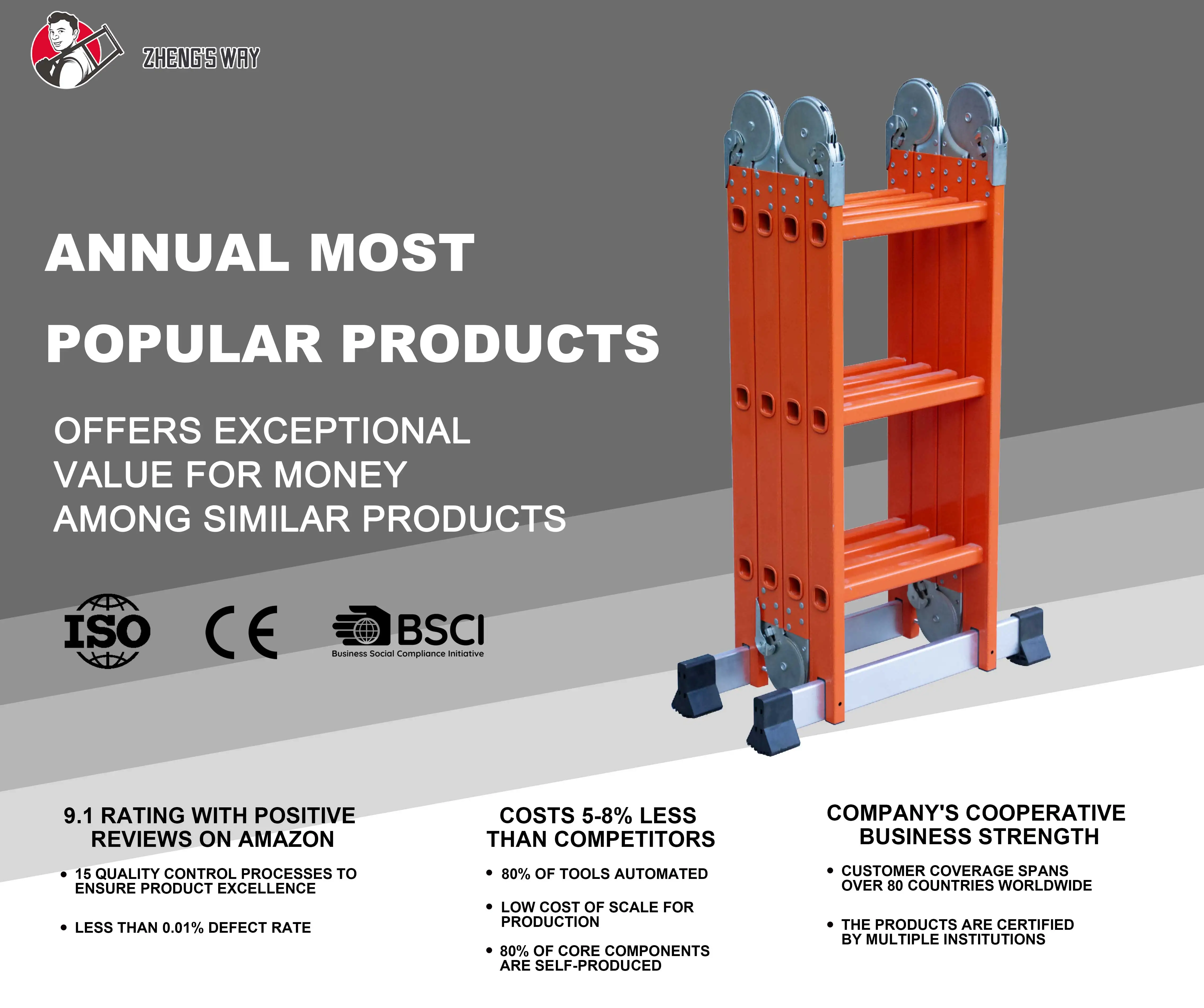 ZHENG'S WAY

ANNUAL MOST POPULAR PRODUCTS

OFFERS EXCEPTIONAL VALUE FOR MONEY AMONG SIMILAR PRODUCTS

ISO

CE

BSCI
Business Social Compliance Initiative

9.1 RATING WITH POSITIVE REVIEWS ON AMAZON

• 15 QUALITY CONTROL PROCESSES TO ENSURE PRODUCT EXCELLENCE

• LESS THAN 0.01% DEFECT RATE

COSTS 5-8% LESS THAN COMPETITORS

• 80% OF TOOLS AUTOMATED

• LOW COST OF SCALE FOR PRODUCTION

• 80% OF CORE COMPONENTS ARE SELF-PRODUCED

COMPANY'S COOPERATIVE BUSINESS STRENGTH

• CUSTOMER COVERAGE SPANS OVER 80 COUNTRIES WORLDWIDE

• THE PRODUCTS ARE CERTIFIED BY MULTIPLE INSTITUTIONS